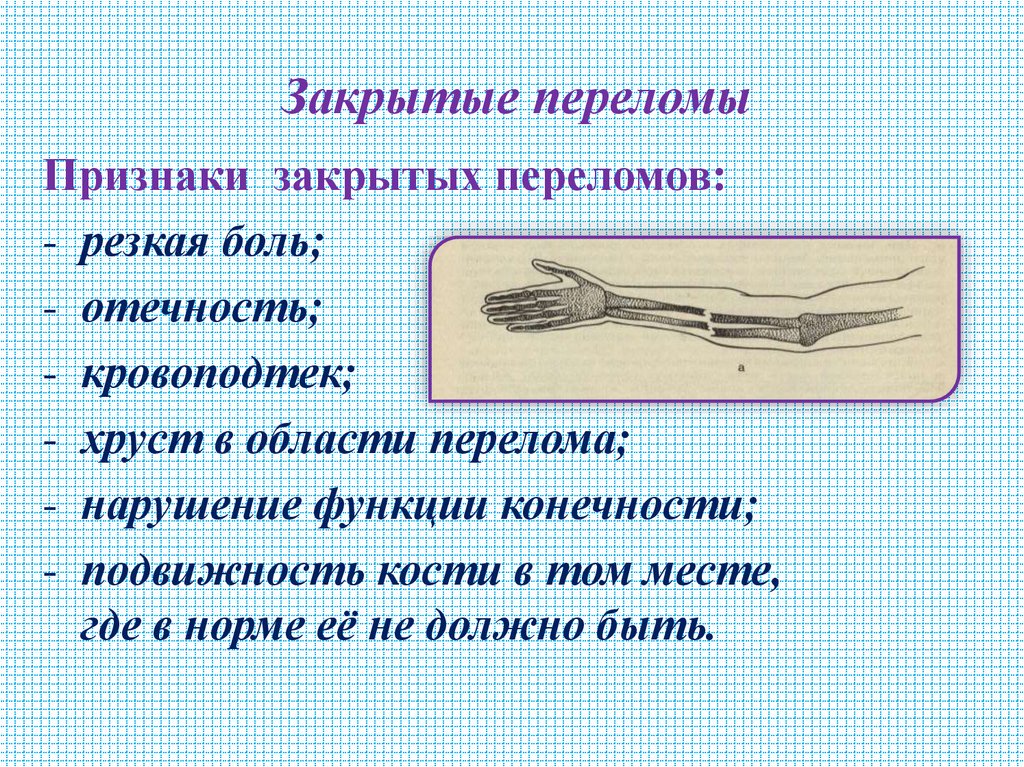 Закрытые переломы

Признаки закрытых переломов:

- резкая боль;
- отечность;
- кровоподтек;
- хруст в области перелома;
- нарушение функции конечности;
- подвижность кости в том месте, где в норме её не должно быть.

а